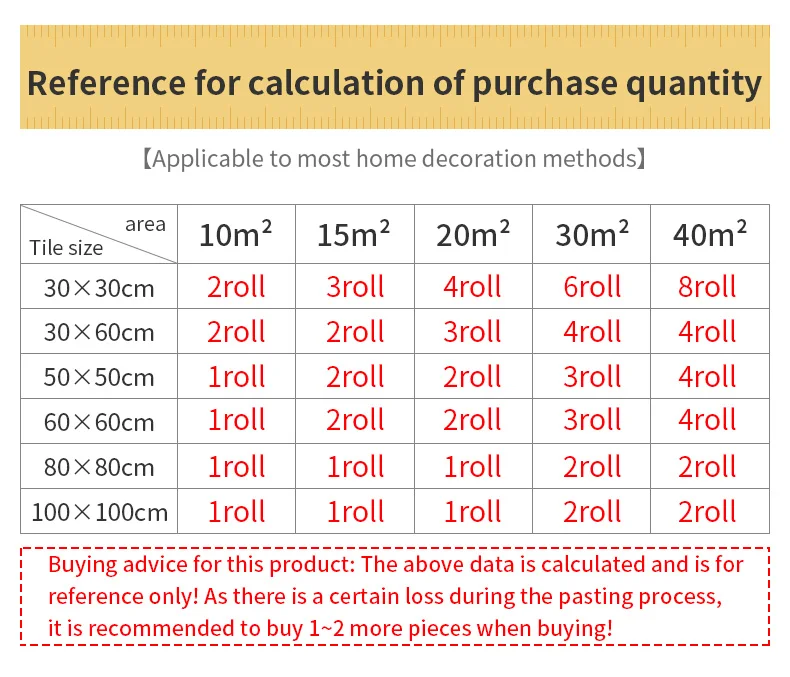 Reference for calculation of purchase quantity

【Applicable to most home decoration methods】

| area / Tile size | $10m^2$ | $15m^2$ | $20m^2$ | $30m^2$ | $40m^2$ |
|---|---|---|---|---|---|
| 30×30cm | 2roll | 3roll | 4roll | 6roll | 8roll |
| 30×60cm | 2roll | 2roll | 3roll | 4roll | 4roll |
| 50×50cm | 1roll | 2roll | 2roll | 3roll | 4roll |
| 60×60cm | 1roll | 2roll | 2roll | 3roll | 4roll |
| 80×80cm | 1roll | 1roll | 1roll | 2roll | 2roll |
| 100×100cm | 1roll | 1roll | 1roll | 2roll | 2roll |

Buying advice for this product: The above data is calculated and is for reference only! As there is a certain loss during the pasting process, it is recommended to buy 1~2 more pieces when buying!